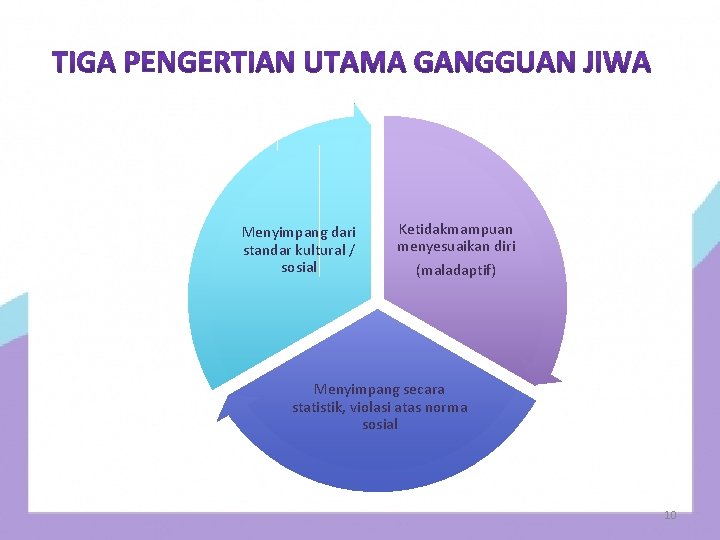 TIGA PENGERTIAN UTAMA GANGGUAN JIWA

Menyimpang dari standar kultural / sosial

Ketidakmampuan menyesuaikan diri

(maladaptif)

Menyimpang secara statistik, violasi atas norma sosial

10